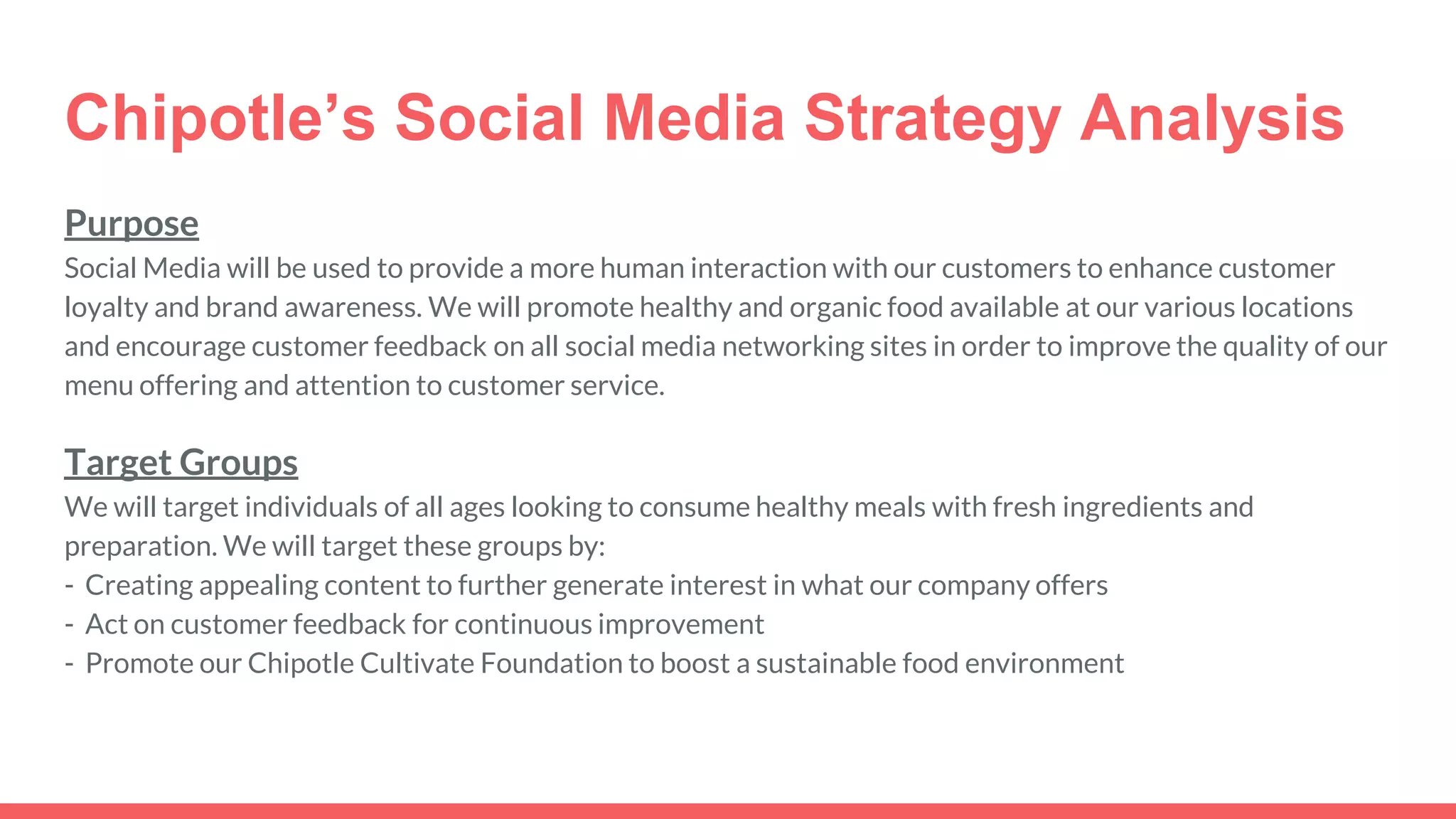 Chipotle's Social Media Strategy Analysis

Purpose

Social Media will be used to provide a more human interaction with our customers to enhance customer loyalty and brand awareness. We will promote healthy and organic food available at our various locations and encourage customer feedback on all social media networking sites in order to improve the quality of our menu offering and attention to customer service.

Target Groups

We will target individuals of all ages looking to consume healthy meals with fresh ingredients and preparation. We will target these groups by:
- Creating appealing content to further generate interest in what our company offers
- Act on customer feedback for continuous improvement
- Promote our Chipotle Cultivate Foundation to boost a sustainable food environment